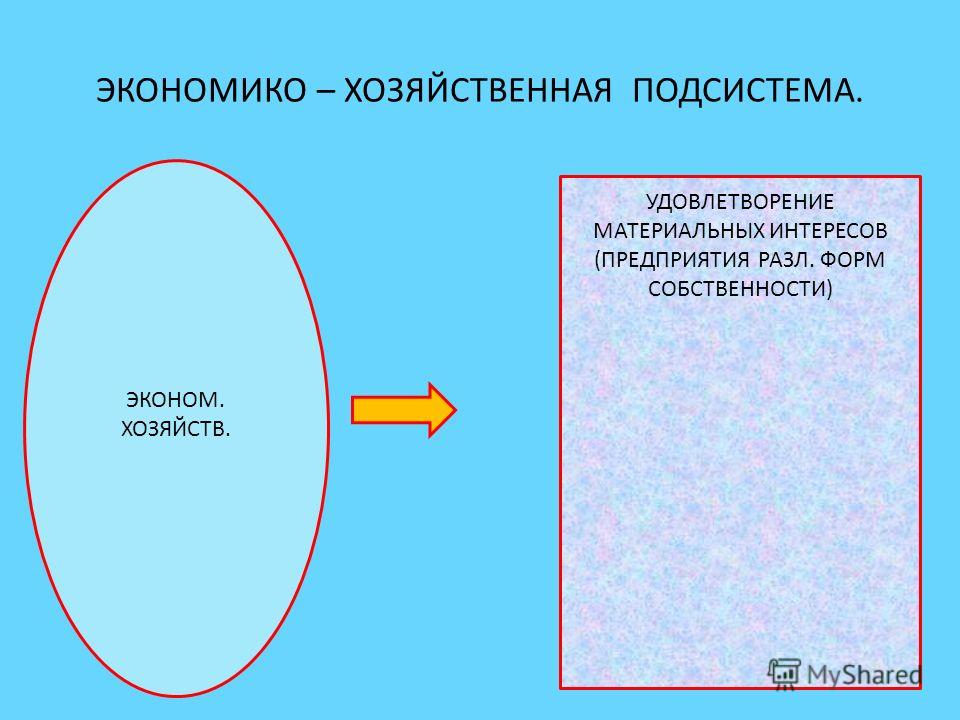 ЭКОНОМИКО – ХОЗЯЙСТВЕННАЯ ПОДСИСТЕМА.

ЭКОНОМ. ХОЗЯЙСТВ.

УДОВЛЕТВОРЕНИЕ МАТЕРИАЛЬНЫХ ИНТЕРЕСОВ (ПРЕДПРИЯТИЯ РАЗЛ. ФОРМ СОБСТВЕННОСТИ)

MyShared